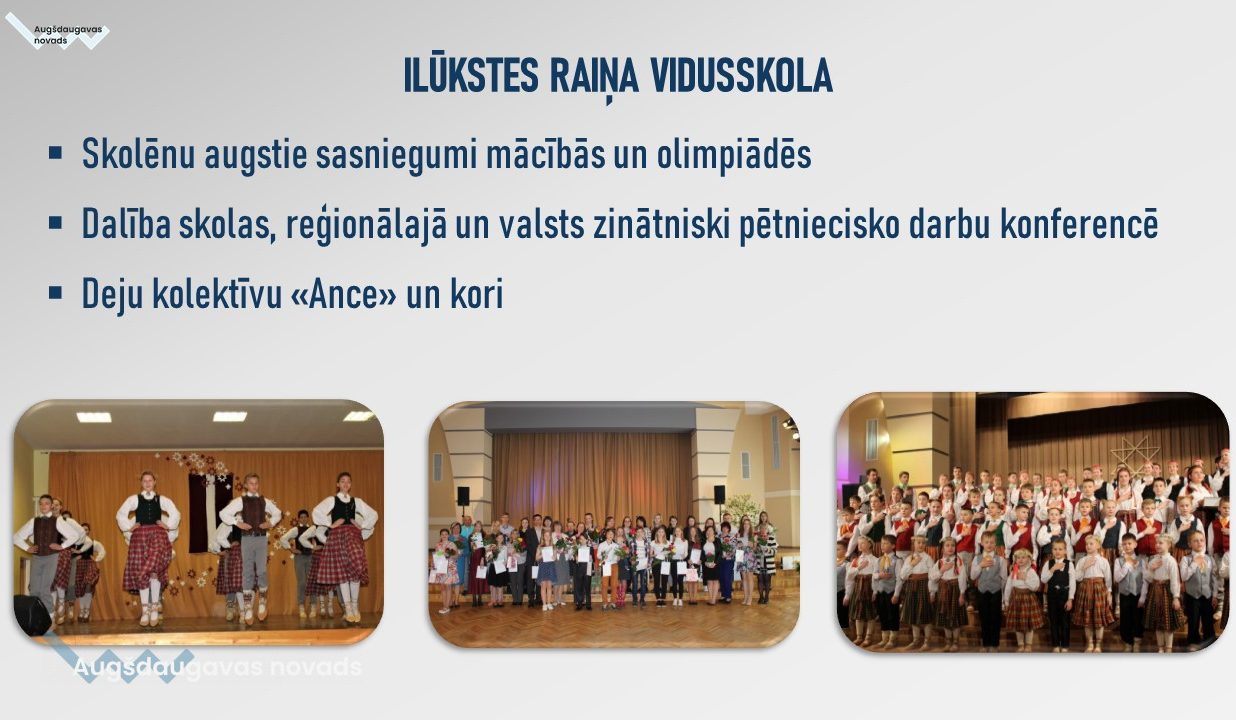 Augšdaugavas novads

ILŪKSTES RAIŅA VIDUSSKOLA

▪ Skolēnu augstie sasniegumi mācībās un olimpiādēs

▪ Dalība skolas, reģionālajā un valsts zinātniski pētniecisko darbu konferencē

▪ Deju kolektīvu «Ance» un kori

Augšdaugavas novads